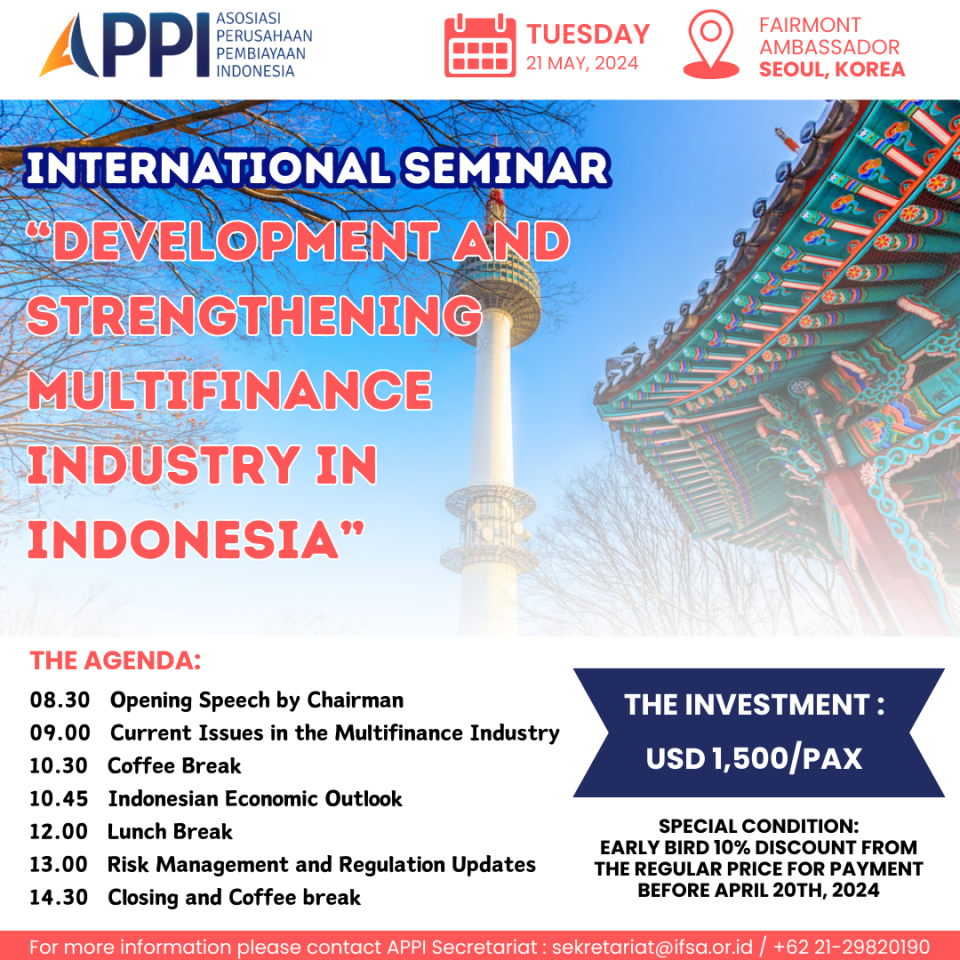 APPI ASOSIASI PERUSAHAAN PEMBIAYAAN INDONESIA

TUESDAY
21 MAY, 2024

FAIRMONT AMBASSADOR
SEOUL, KOREA

INTERNATIONAL SEMINAR
"DEVELOPMENT AND STRENGTHENING MULTIFINANCE INDUSTRY IN INDONESIA"

THE AGENDA:

08.30 Opening Speech by Chairman
09.00 Current Issues in the Multifinance Industry
10.30 Coffee Break
10.45 Indonesian Economic Outlook
12.00 Lunch Break
13.00 Risk Management and Regulation Updates
14.30 Closing and Coffee break

THE INVESTMENT :
USD 1,500/PAX

SPECIAL CONDITION:
EARLY BIRD 10% DISCOUNT FROM THE REGULAR PRICE FOR PAYMENT BEFORE APRIL 20TH, 2024

For more information please contact APPI Secretariat : sekretariat@ifsa.or.id / +62 21-29820190